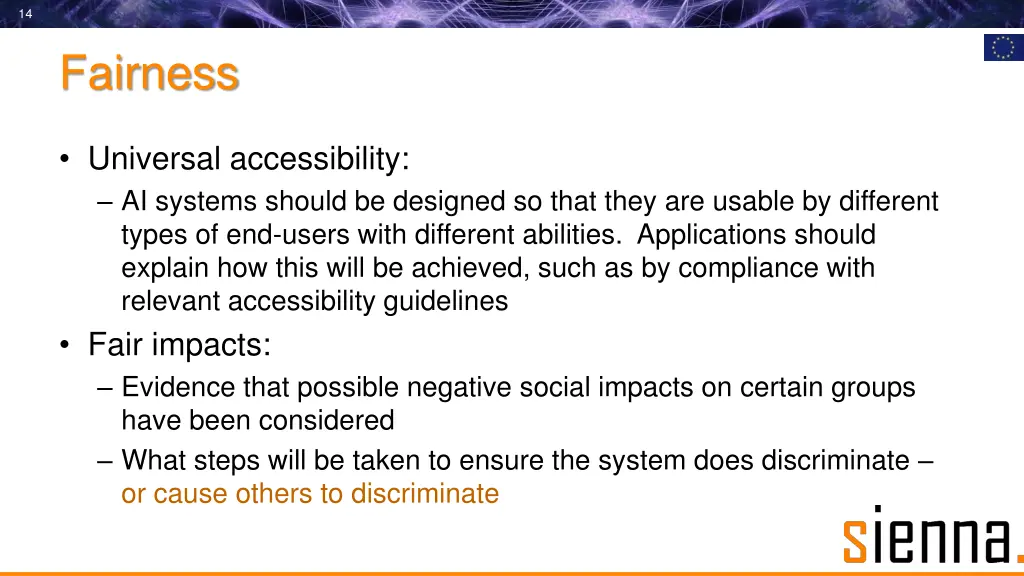 14

Fairness

• Universal accessibility:
– AI systems should be designed so that they are usable by different types of end-users with different abilities. Applications should explain how this will be achieved, such as by compliance with relevant accessibility guidelines
• Fair impacts:
– Evidence that possible negative social impacts on certain groups have been considered
– What steps will be taken to ensure the system does discriminate – or cause others to discriminate

sienna.